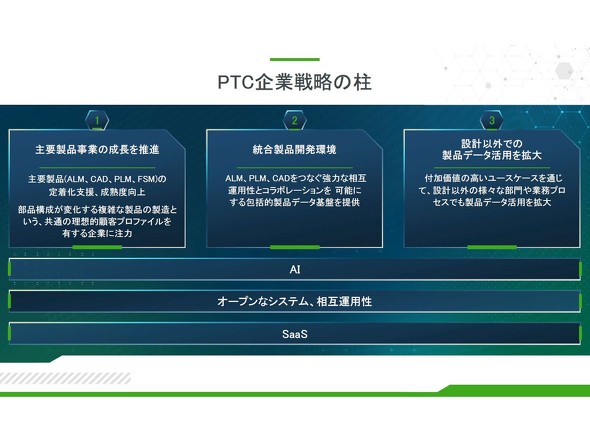 PTC企業戦略の柱

1

主要製品事業の成長を推進

主要製品(ALM、CAD、PLM、FSM)の定着化支援、成熟度向上

部品構成が変化する複雑な製品の製造という、共通の理想的顧客プロファイルを有する企業に注力

2

統合製品開発環境

ALM、PLM、CADをつなぐ強力な相互運用性とコラボレーションを 可能にする包括的製品データ基盤を提供

3

設計以外での製品データ活用を拡大

付加価値の高いユースケースを通じて、設計以外の様々な部門や業務プロセスでも製品データ活用を拡大

AI

オープンなシステム、相互運用性

SaaS